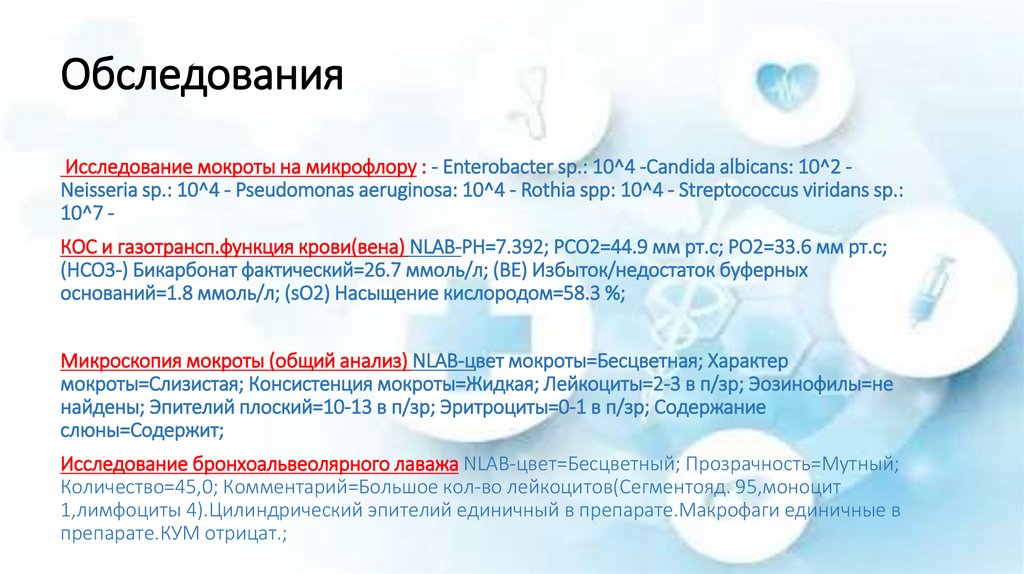 Обследования

Исследование мокроты на микрофлору : - Enterobacter sp.: 10^4 -Candida albicans: 10^2 - Neisseria sp.: 10^4 - Pseudomonas aeruginosa: 10^4 - Rothia spp: 10^4 - Streptococcus viridans sp.: 10^7 -

КОС и газотрансп.функция крови(вена) NLAB-PH=7.392; PCO2=44.9 мм рт.с; PO2=33.6 мм рт.с; (HCO3-) Бикарбонат фактический=26.7 ммоль/л; (BE) Избыток/недостаток буферных оснований=1.8 ммоль/л; (sO2) Насыщение кислородом=58.3 %;

Микроскопия мокроты (общий анализ) NLAB-цвет мокроты=Бесцветная; Характер мокроты=Слизистая; Консистенция мокроты=Жидкая; Лейкоциты=2-3 в п/зр; Эозинофилы=не найдены; Эпителий плоский=10-13 в п/зр; Эритроциты=0-1 в п/зр; Содержание слюны=Содержит;

Исследование бронхоальвеолярного лаважа NLAB-цвет=Бесцветный; Прозрачность=Мутный; Количество=45,0; Комментарий=Большое кол-во лейкоцитов(Сегментояд. 95,моноцит 1,лимфоциты 4).Цилиндрический эпителий единичный в препарате.Макрофаги единичные в препарате.КУМ отрицат.;